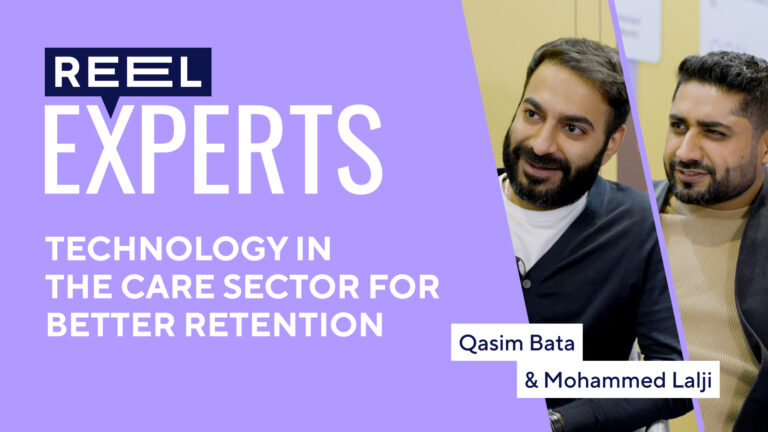 REEL
EXPERTS

TECHNOLOGY IN THE CARE SECTOR FOR BETTER RETENTION

Qasim Bata
& Mohammed Lalji